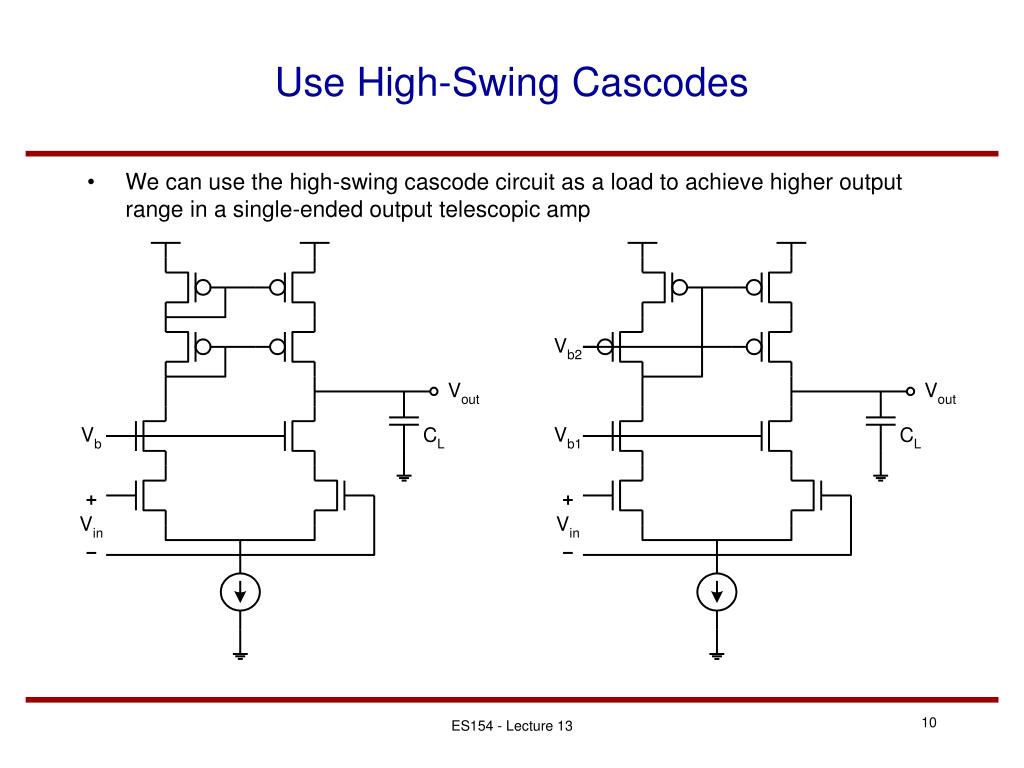 Use High-Swing Cascodes

• We can use the high-swing cascode circuit as a load to achieve higher output range in a single-ended output telescopic amp

$V_{out}$
$V_b$
$C_L$
+
$V_{in}$
−

$V_{b2}$
$V_{out}$
$V_{b1}$
$C_L$
+
$V_{in}$
−

ES154 - Lecture 13

10